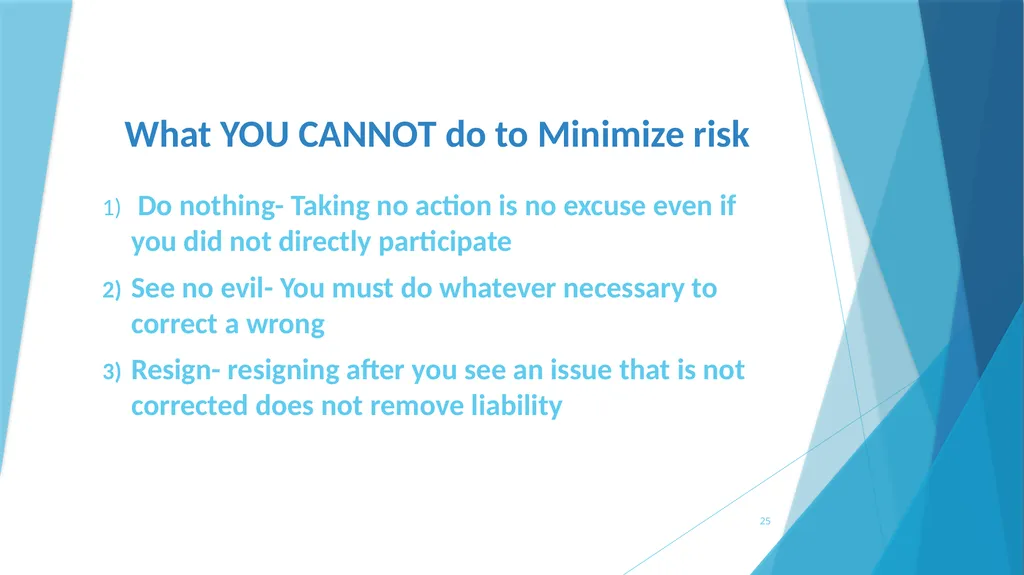 What YOU CANNOT do to Minimize risk

1) Do nothing- Taking no action is no excuse even if you did not directly participate

2) See no evil- You must do whatever necessary to correct a wrong

3) Resign- resigning after you see an issue that is not corrected does not remove liability

25